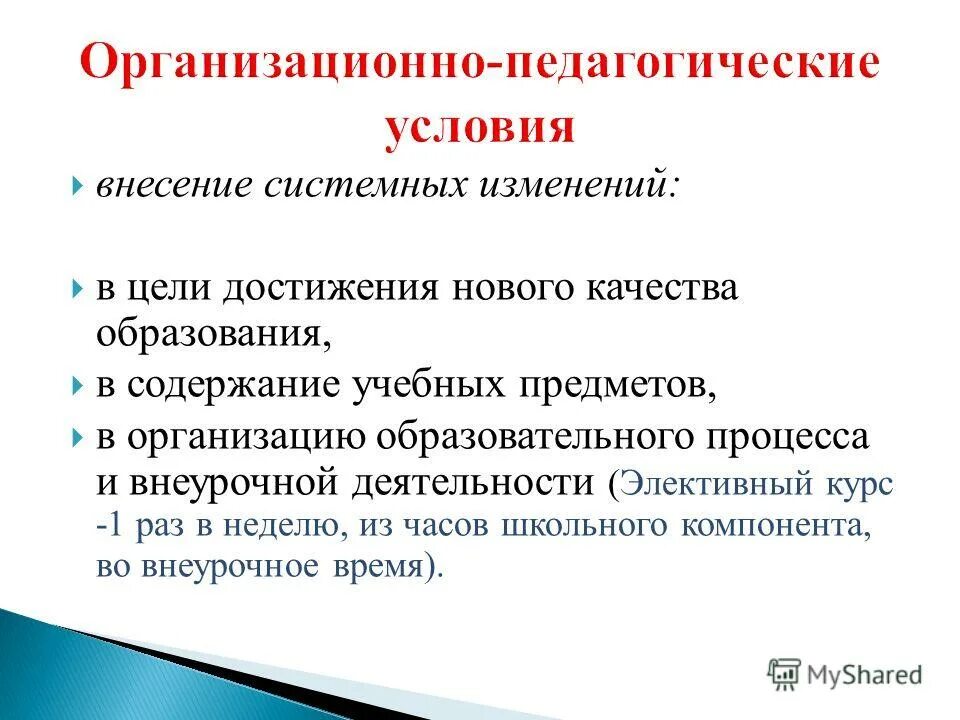 Организационно-педагогические условия

внесение системных изменений:

в цели достижения нового качества образования,

в содержание учебных предметов,

в организацию образовательного процесса и внеурочной деятельности (Элективный курс -1 раз в неделю, из часов школьного компонента, во внеурочное время).

MyShared